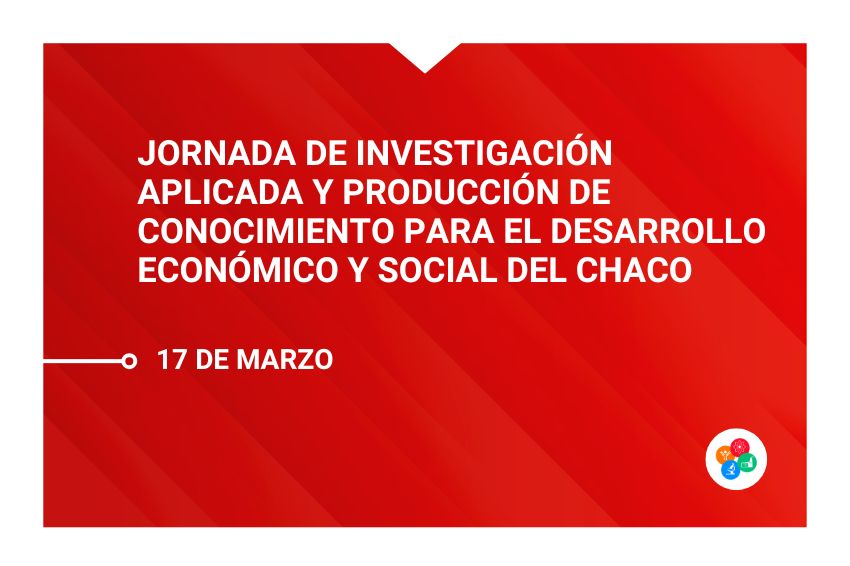 JORNADA DE INVESTIGACIÓN APLICADA Y PRODUCCIÓN DE CONOCIMIENTO PARA EL DESARROLLO ECONÓMICO Y SOCIAL DEL CHACO

17 DE MARZO